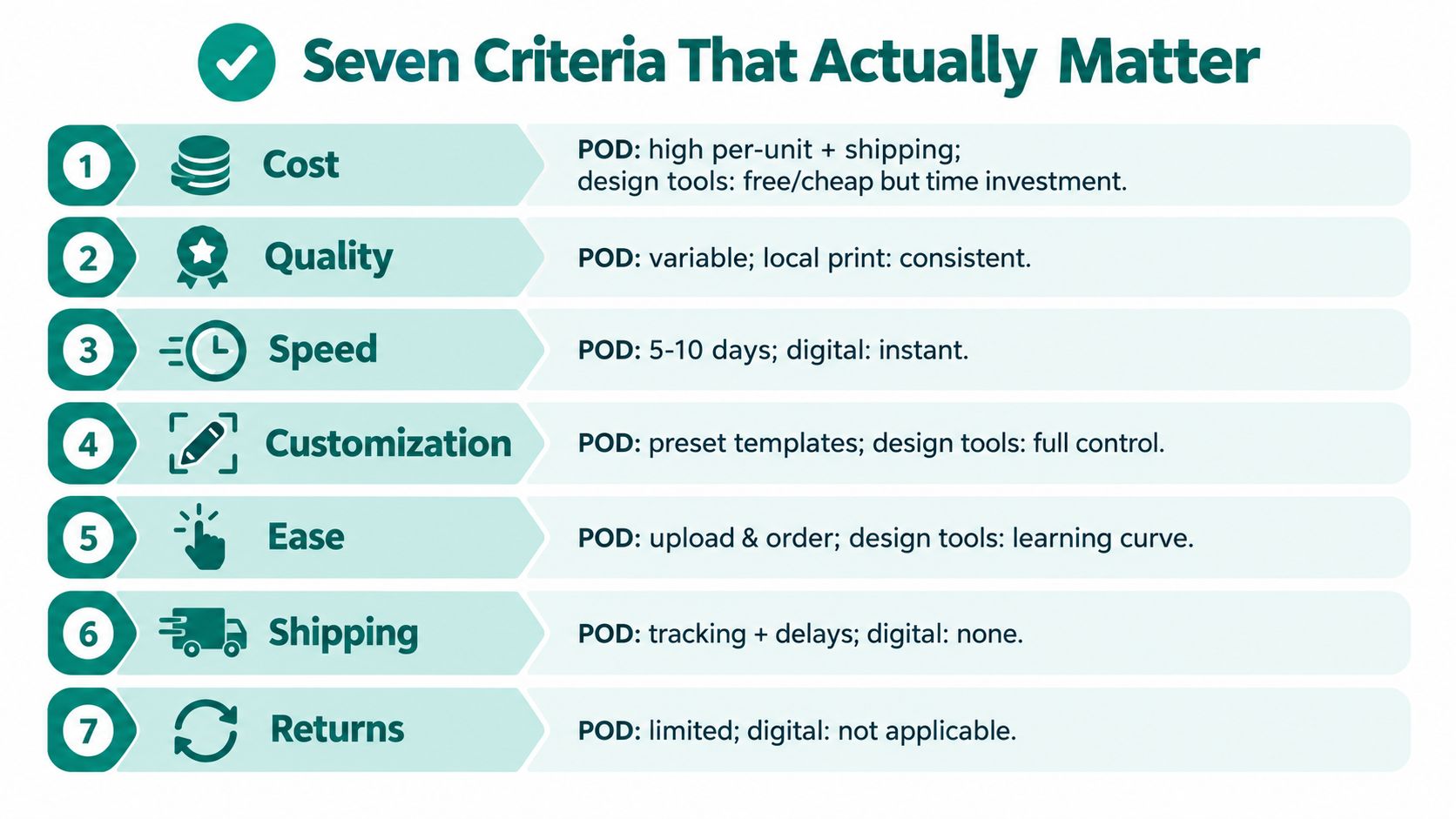 Seven Criteria That Actually Matter

1 Cost
POD: high per-unit + shipping; design tools: free/cheap but time investment.

2 Quality
POD: variable; local print: consistent.

3 Speed
POD: 5-10 days; digital: instant.

4 Customization
POD: preset templates; design tools: full control.

5 Ease
POD: upload & order; design tools: learning curve.

6 Shipping
POD: tracking + delays; digital: none.

7 Returns
POD: limited; digital: not applicable.